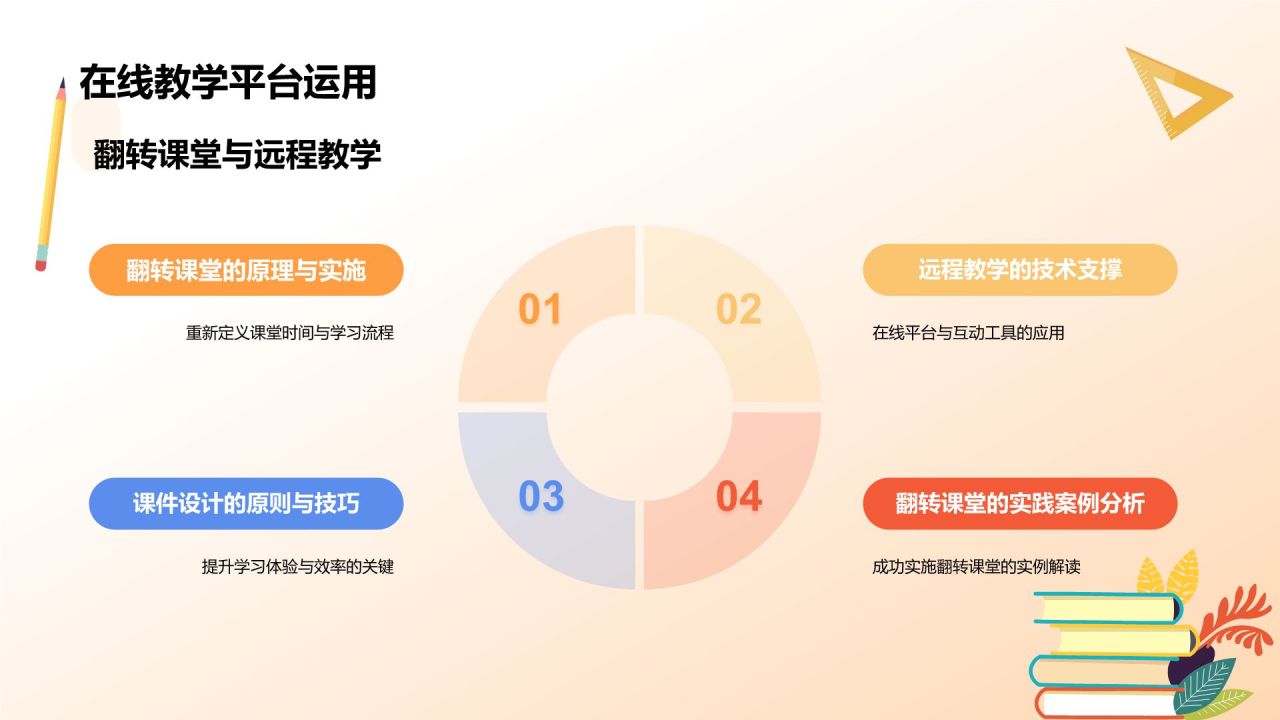 在线教学平台运用

翻转课堂与远程教学

翻转课堂的原理与实施

重新定义课堂时间与学习流程

01

02

远程教学的技术支撑

在线平台与互动工具的应用

课件设计的原则与技巧

提升学习体验与效率的关键

03

04

翻转课堂的实践案例分析

成功实施翻转课堂的实例解读